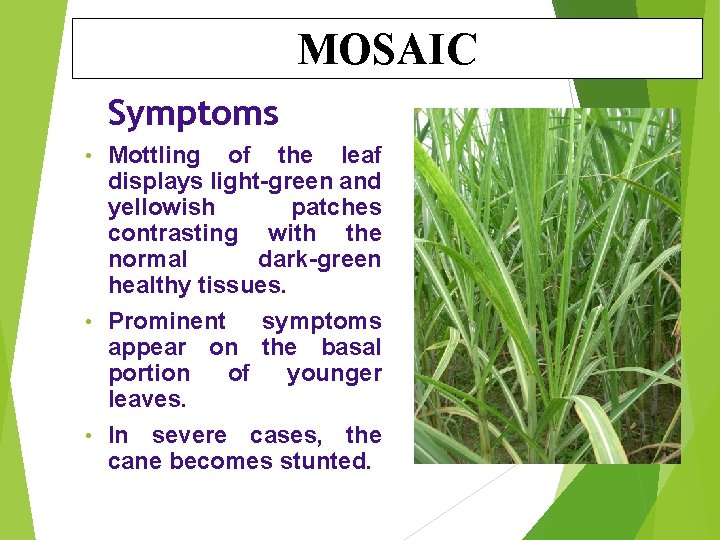 MOSAIC

Symptoms

• Mottling of the leaf displays light-green and yellowish patches contrasting with the normal dark-green healthy tissues.

• Prominent symptoms appear on the basal portion of younger leaves.

• In severe cases, the cane becomes stunted.